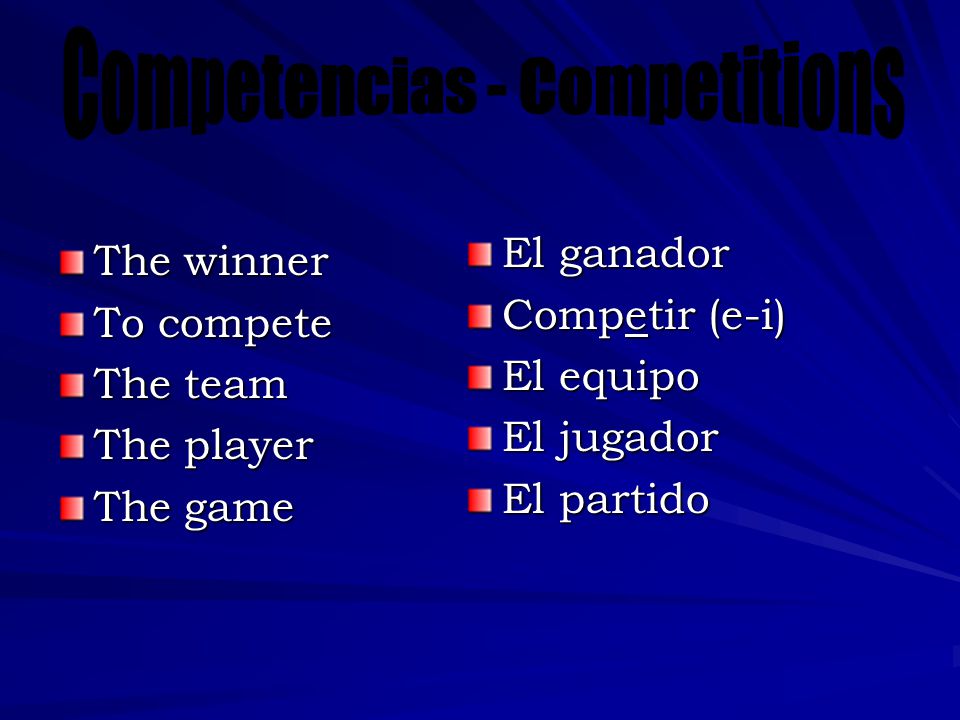 Competencias - Competitions

The winner
To compete
The team
The player
The game

El ganador
Competir (e-i)
El equipo
El jugador
El partido